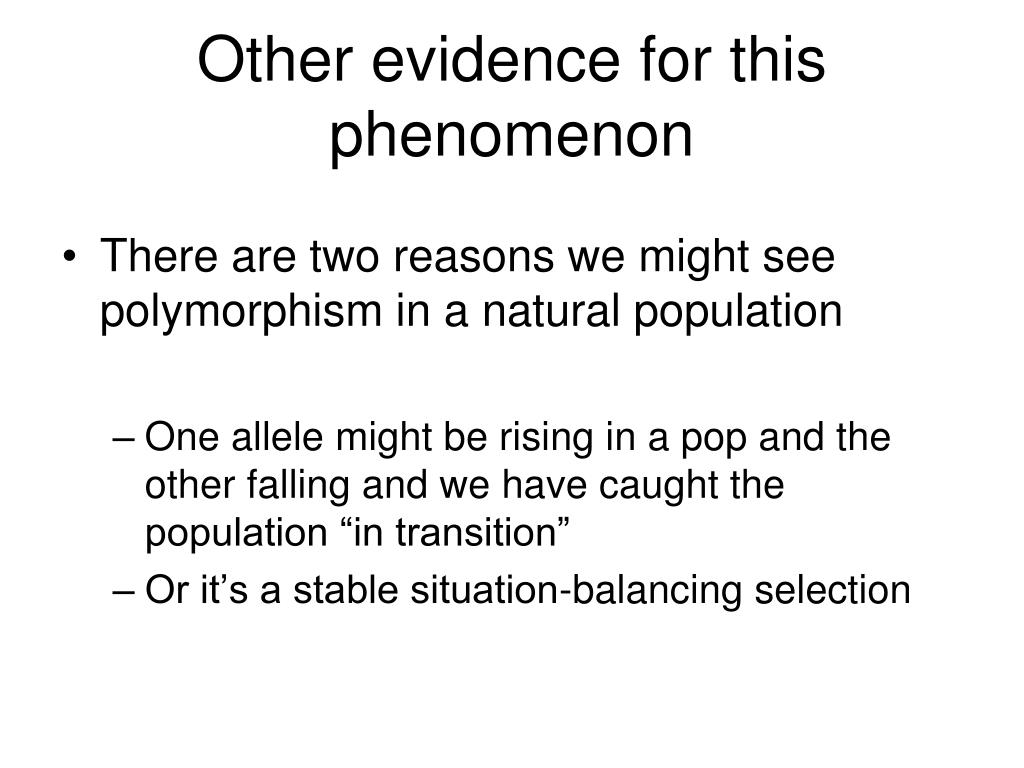 Other evidence for this phenomenon

• There are two reasons we might see polymorphism in a natural population

– One allele might be rising in a pop and the other falling and we have caught the population “in transition”

– Or it’s a stable situation-balancing selection